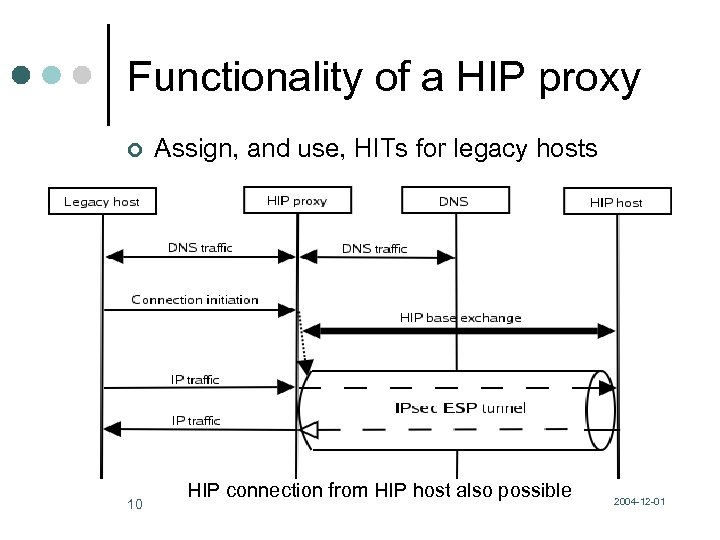 Functionality of a HIP proxy

Assign, and use, HITs for legacy hosts

Legacy host

HIP proxy

DNS

HIP host

DNS traffic

DNS traffic

Connection initiation

HIP base exchange

IP traffic

IPsec ESP tunnel

IP traffic

HIP connection from HIP host also possible

10

2004-12-01